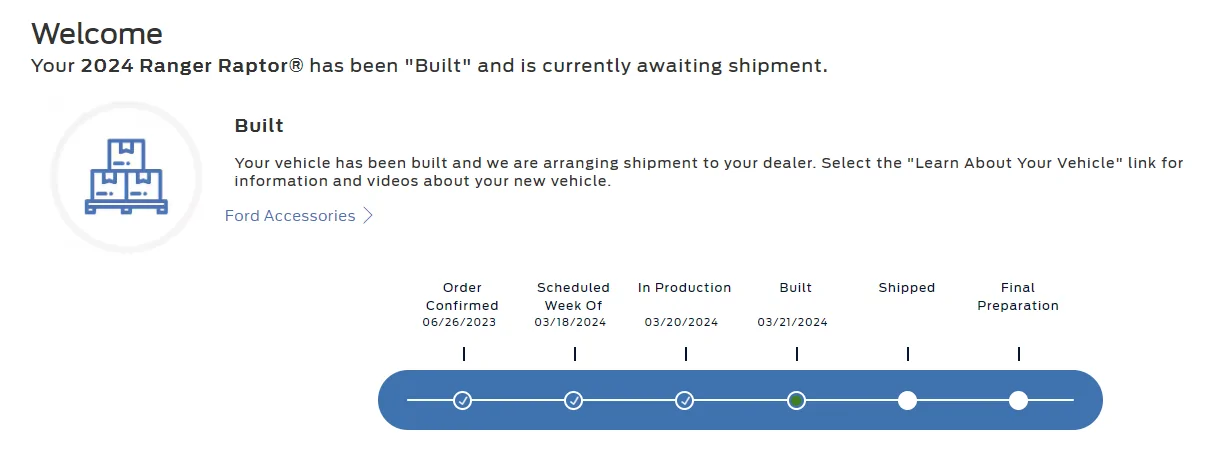 Welcome
Your 2024 Ranger Raptor® has been "Built" and is currently awaiting shipment.

Built

Your vehicle has been built and we are arranging shipment to your dealer. Select the "Learn About Your Vehicle" link for information and videos about your new vehicle.

Ford Accessories

Order Confirmed
06/26/2023

Scheduled Week Of
03/18/2024

In Production
03/20/2024

Built
03/21/2024

Shipped

Final Preparation